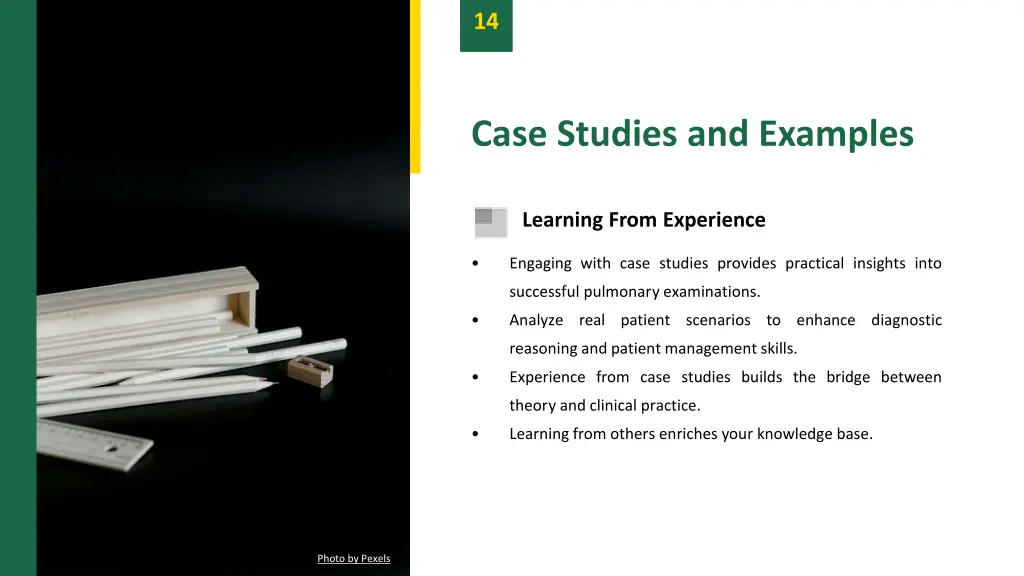 14

Case Studies and Examples

Learning From Experience

• Engaging with case studies provides practical insights into successful pulmonary examinations.
• Analyze real patient scenarios to enhance diagnostic reasoning and patient management skills.
• Experience from case studies builds the bridge between theory and clinical practice.
• Learning from others enriches your knowledge base.

Photo by Pexels